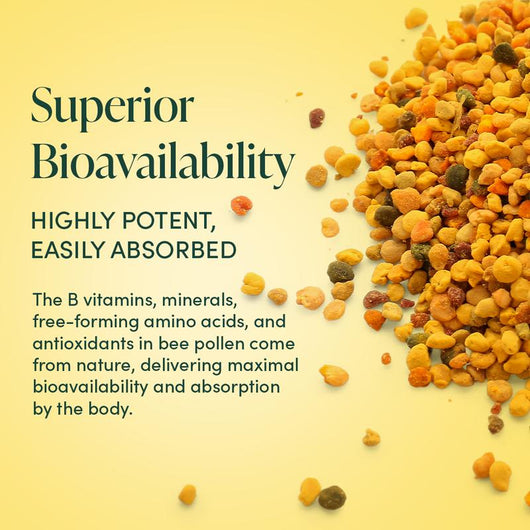 Superior Bioavailability

HIGHLY POTENT, EASILY ABSORBED

The B vitamins, minerals, free-forming amino acids, and antioxidants in bee pollen come from nature, delivering maximal bioavailability and absorption by the body.